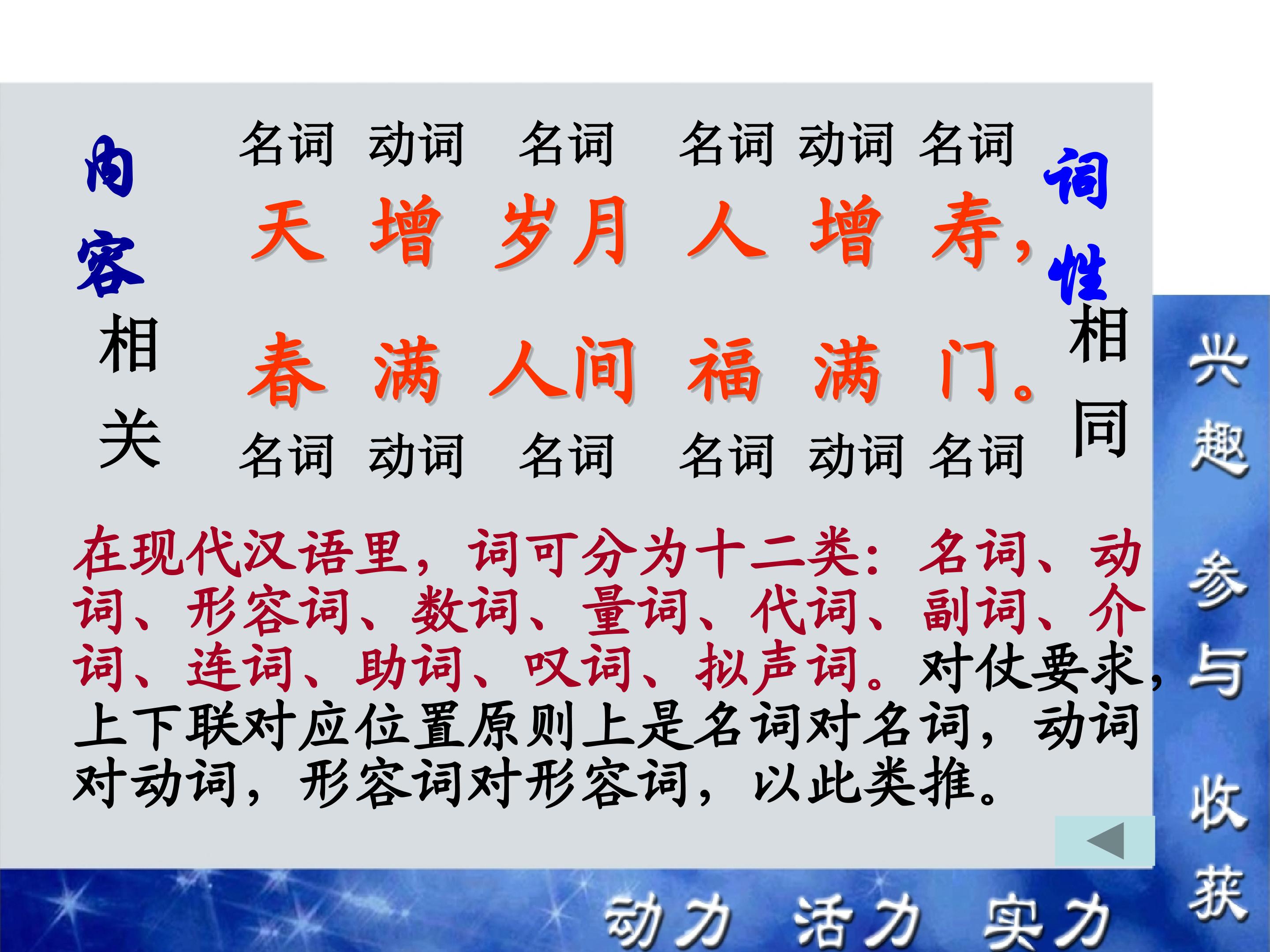 内容相关

名词 动词 名词 名词 动词 名词

天 增 岁月 人 增 寿，

春 满 人间 福 满 门。

名词 动词 名词 名词 动词 名词

词性相同

在现代汉语里，词可分为十二类：名词、动词、形容词、数词、量词、代词、副词、介词、连词、助词、叹词、拟声词。对仗要求，上下联对应位置原则上是名词对名词，动词对动词，形容词对形容词，以此类推。

兴趣 参与 收获

动力 活力 实力